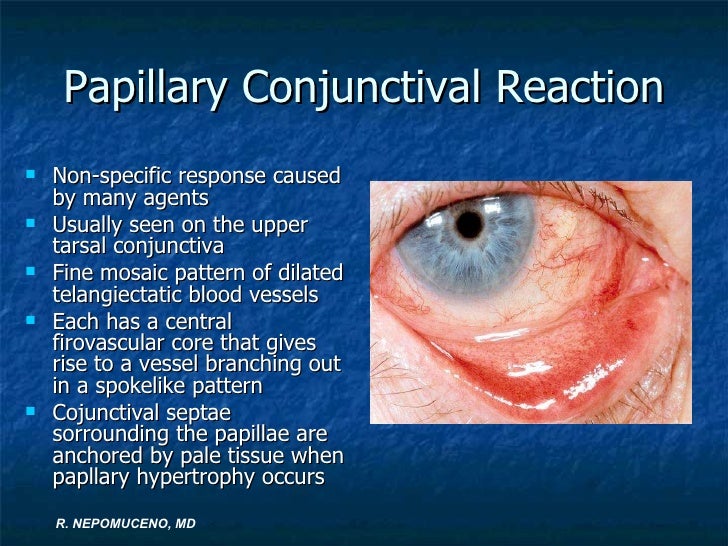 Papillary Conjunctival Reaction

- Non-specific response caused by many agents
- Usually seen on the upper tarsal conjunctiva
- Fine mosaic pattern of dilated telangiectatic blood vessels
- Each has a central firovascular core that gives rise to a vessel branching out in a spokelike pattern
- Cojunctival septae sorrounding the papillae are anchored by pale tissue when papllary hypertrophy occurs

R. NEPOMUCENO, MD